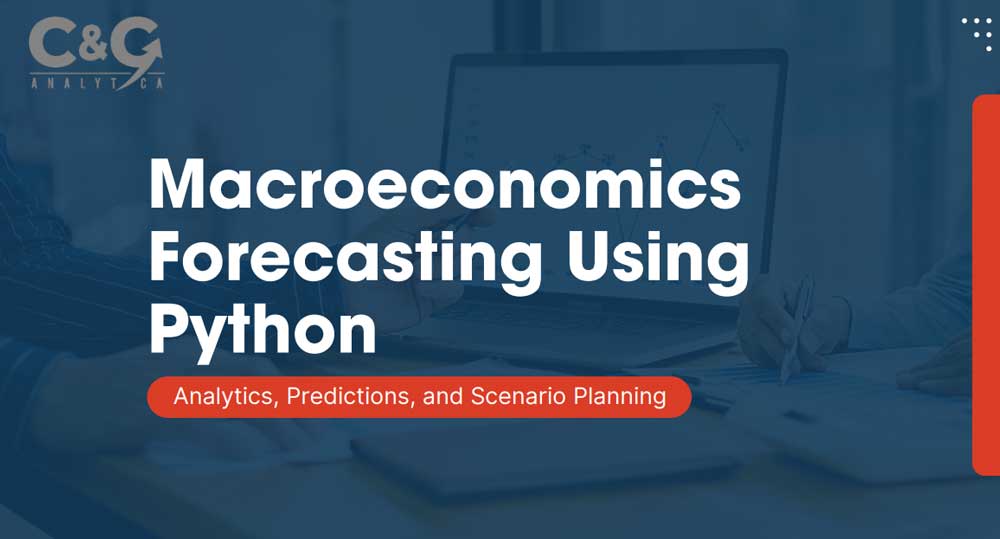 C&G
ANALYTICA

Macroeconomics Forecasting Using Python

Analytics, Predictions, and Scenario Planning